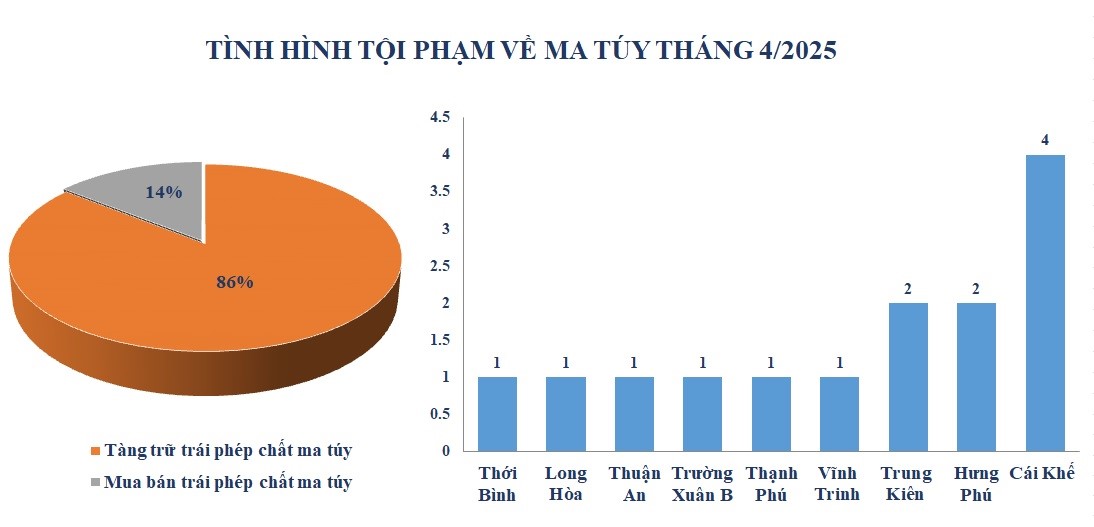 TÌNH HÌNH TỘI PHẠM VỀ MA TÚY THÁNG 4/2025

14%

86%

Tàng trữ trái phép chất ma túy

Mua bán trái phép chất ma túy

4.5
4
3.5
3
2.5
2
1.5
1
0.5
0

1 1 1 1 1 1 2 2 4

Thới Bình
Long Hòa
Thuận An
Trường Xuân B
Thạnh Phú
Vĩnh Trinh
Trung Kiên
Hưng Phú
Cái Khế